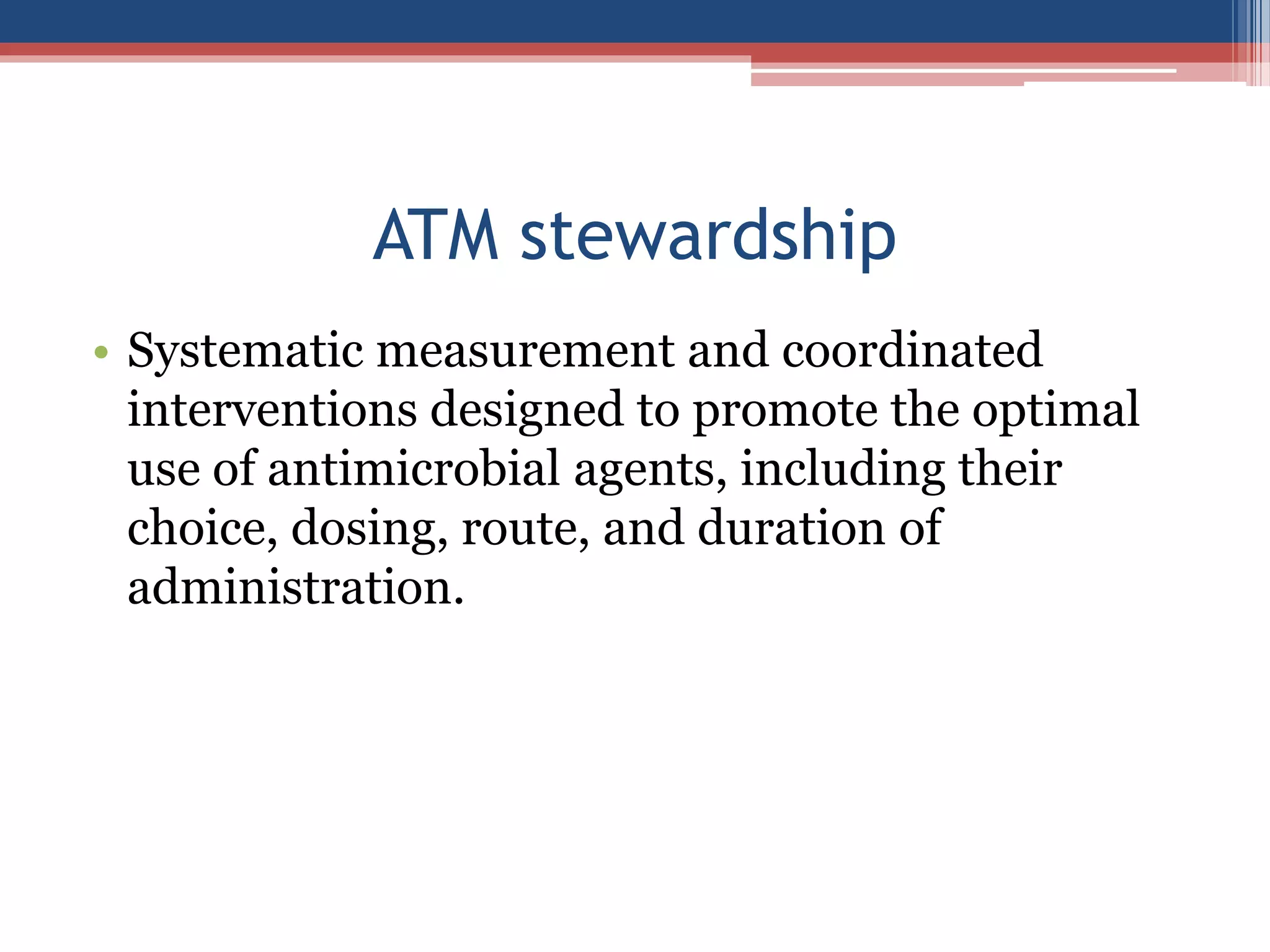 ATM stewardship

• Systematic measurement and coordinated interventions designed to promote the optimal use of antimicrobial agents, including their choice, dosing, route, and duration of administration.